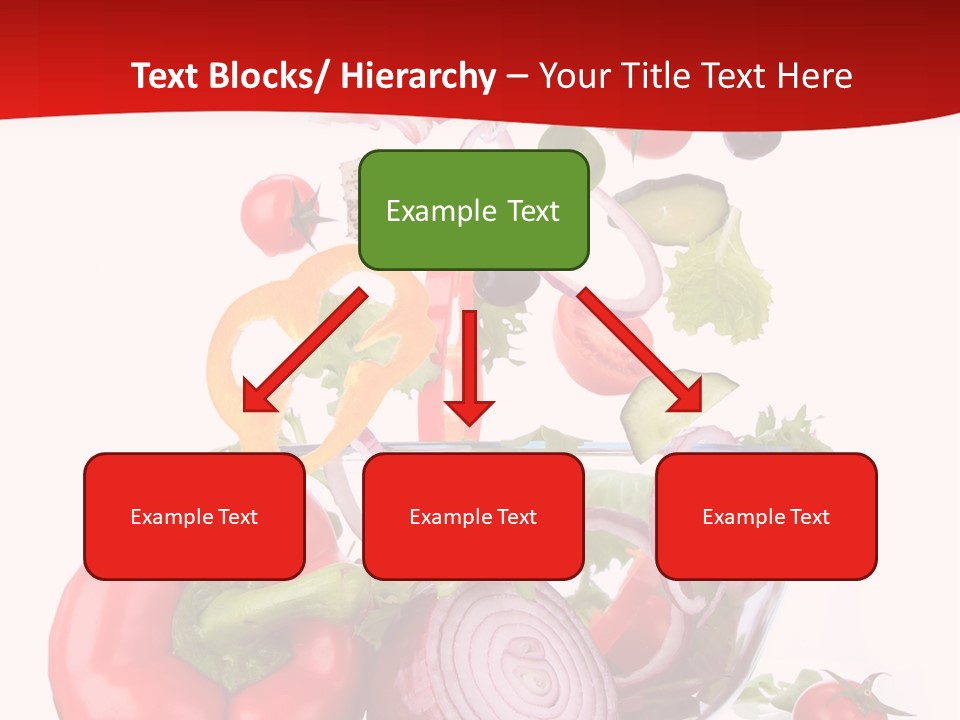 Text Blocks/ Hierarchy – Your Title Text Here

Example Text

Example Text

Example Text

Example Text